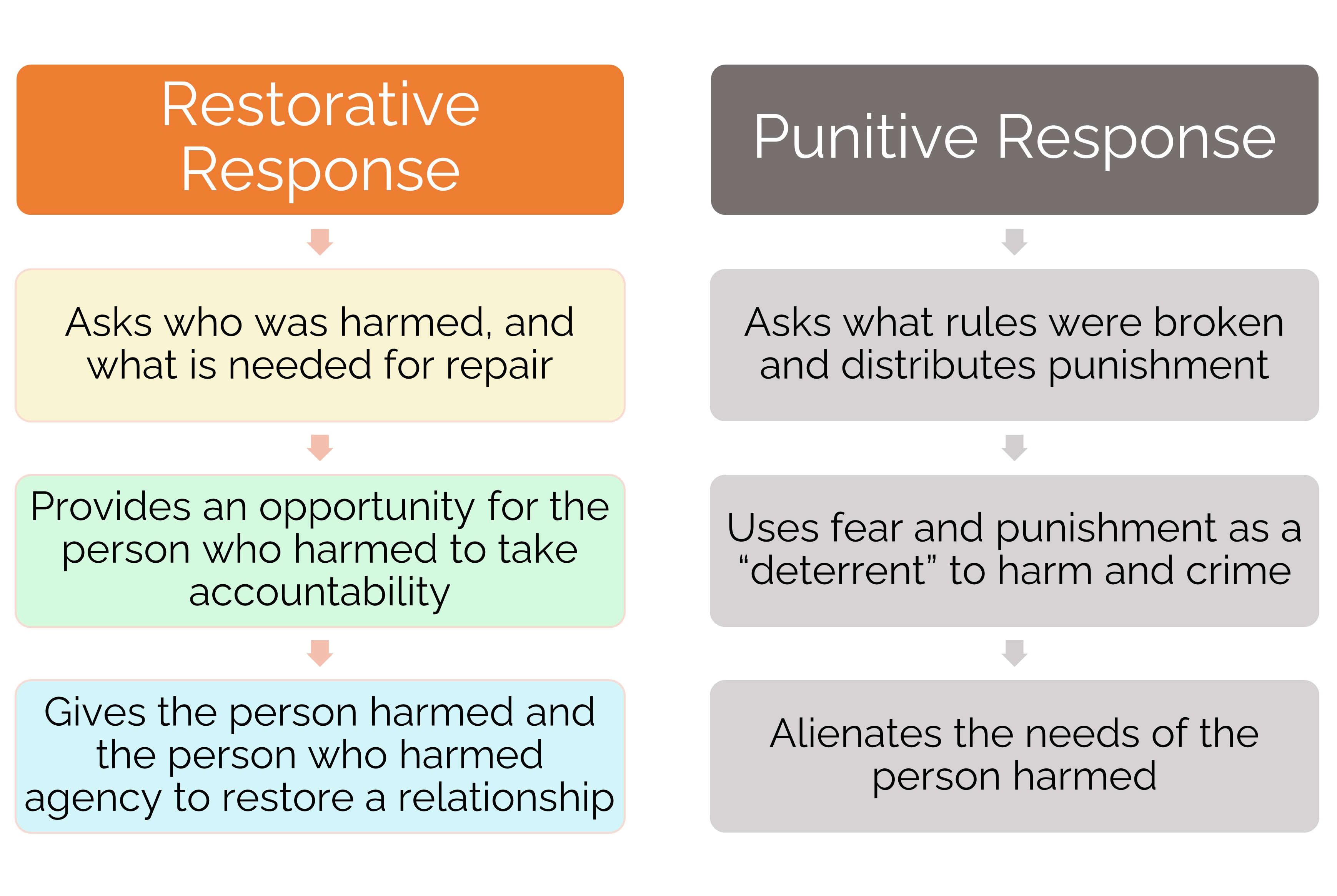 Restorative Response

Asks who was harmed, and what is needed for repair

Provides an opportunity for the person who harmed to take accountability

Gives the person harmed and the person who harmed agency to restore a relationship

Punitive Response

Asks what rules were broken and distributes punishment

Uses fear and punishment as a “deterrent” to harm and crime

Alienates the needs of the person harmed